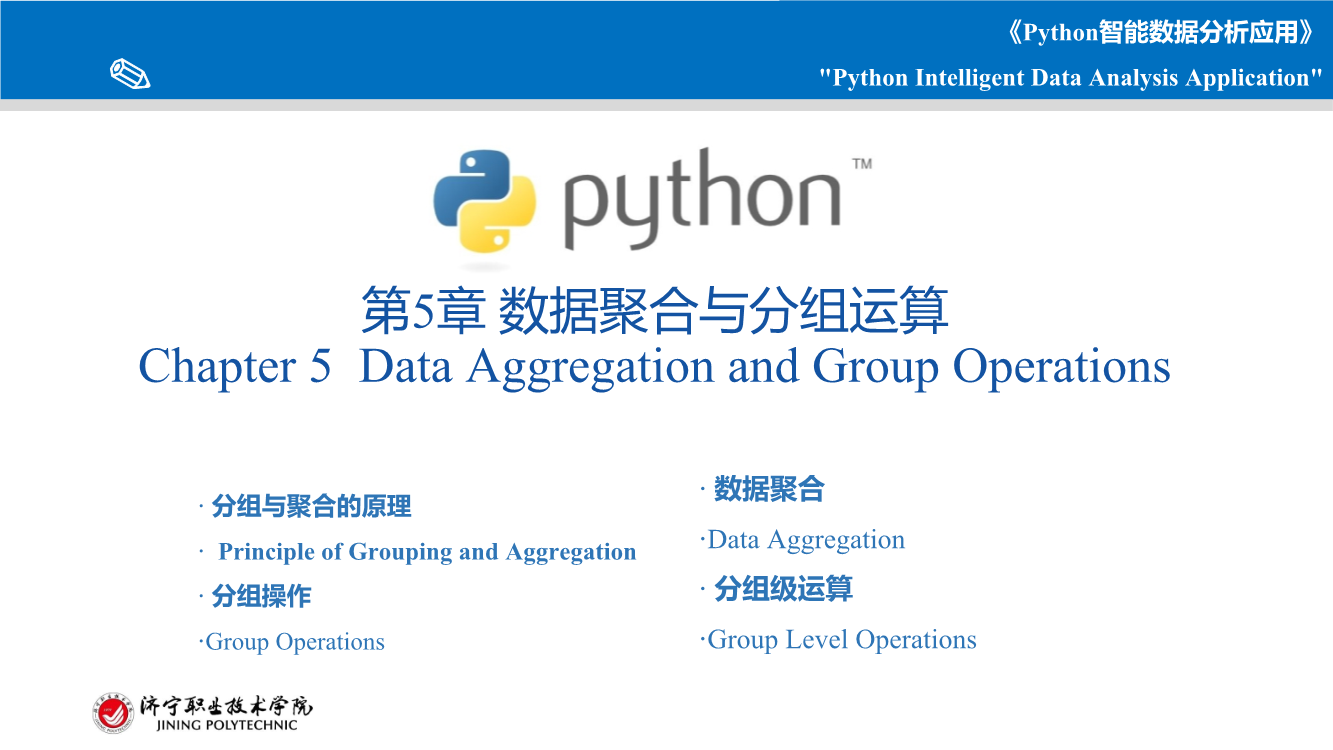 《Python智能数据分析应用》

"Python Intelligent Data Analysis Application"

python™

第5章 数据聚合与分组运算

Chapter 5 Data Aggregation and Group Operations

· 分组与聚合的原理

· Principle of Grouping and Aggregation

· 分组操作

·Group Operations

· 数据聚合

·Data Aggregation

· 分组级运算

·Group Level Operations

济宁职业技术学院
JINING POLYTECHNIC